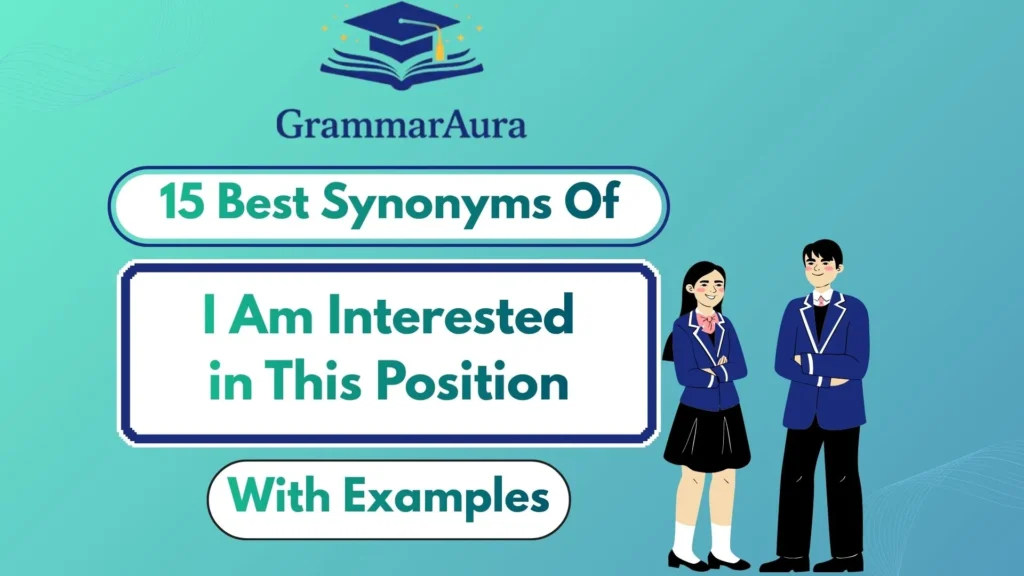 GrammarAura

15 Best Synonyms Of

I Am Interested in This Position

With Examples